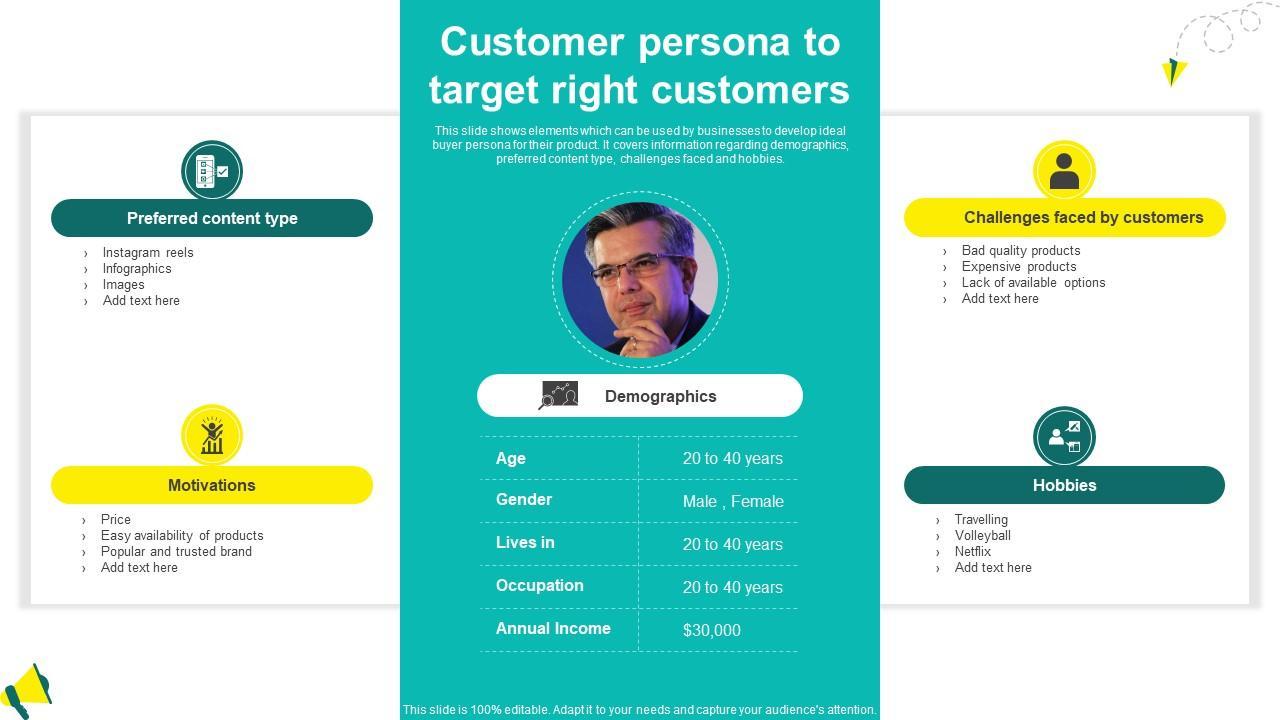 Customer persona to target right customers

This slide shows elements which can be used by businesses to develop ideal buyer persona for their product. It covers information regarding demographics, preferred content type, challenges faced and hobbies.

Preferred content type
› Instagram reels
› Infographics
› Images
› Add text here

Motivations
› Price
› Easy availability of products
› Popular and trusted brand
› Add text here

Demographics

| Age | 20 to 40 years |
|---|---|
| Gender | Male , Female |
| Lives in | 20 to 40 years |
| Occupation | 20 to 40 years |
| Annual Income | $30,000 |

Challenges faced by customers
› Bad quality products
› Expensive products
› Lack of available options
› Add text here

Hobbies
› Travelling
› Volleyball
› Netflix
› Add text here

This slide is 100% editable. Adapt it to your needs and capture your audience's attention.